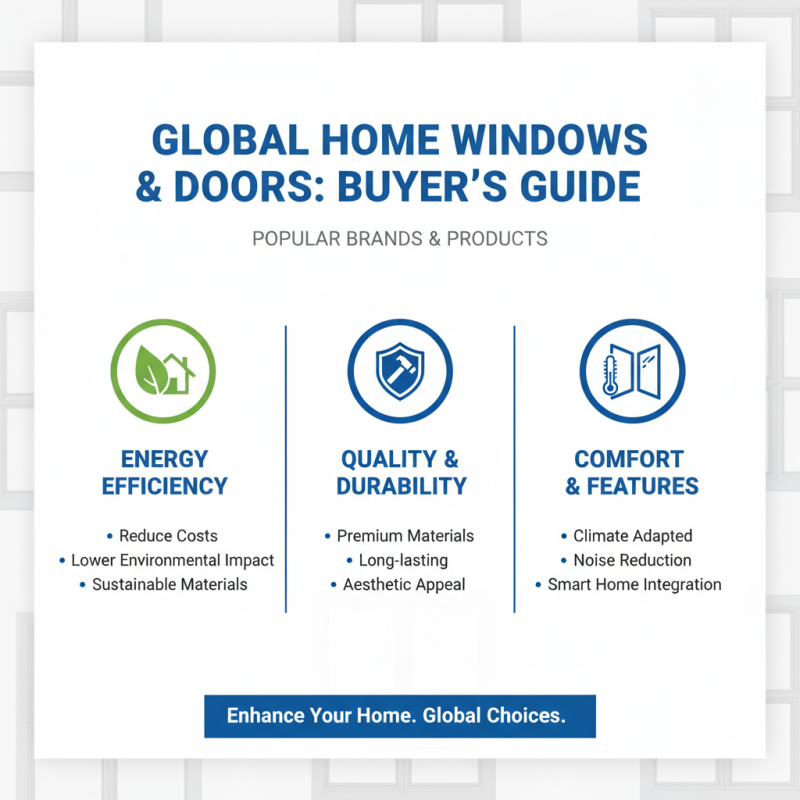 GLOBAL HOME WINDOWS & DOORS: BUYER'S GUIDE

POPULAR BRANDS & PRODUCTS

ENERGY EFFICIENCY

• Reduce Costs
• Lower Environmental Impact
• Sustainable Materials

QUALITY & DURABILITY

• Premium Materials
• Long-lasting
• Aesthetic Appeal

COMFORT & FEATURES

• Climate Adapted
• Noise Reduction
• Smart Home Integration

Enhance Your Home. Global Choices.